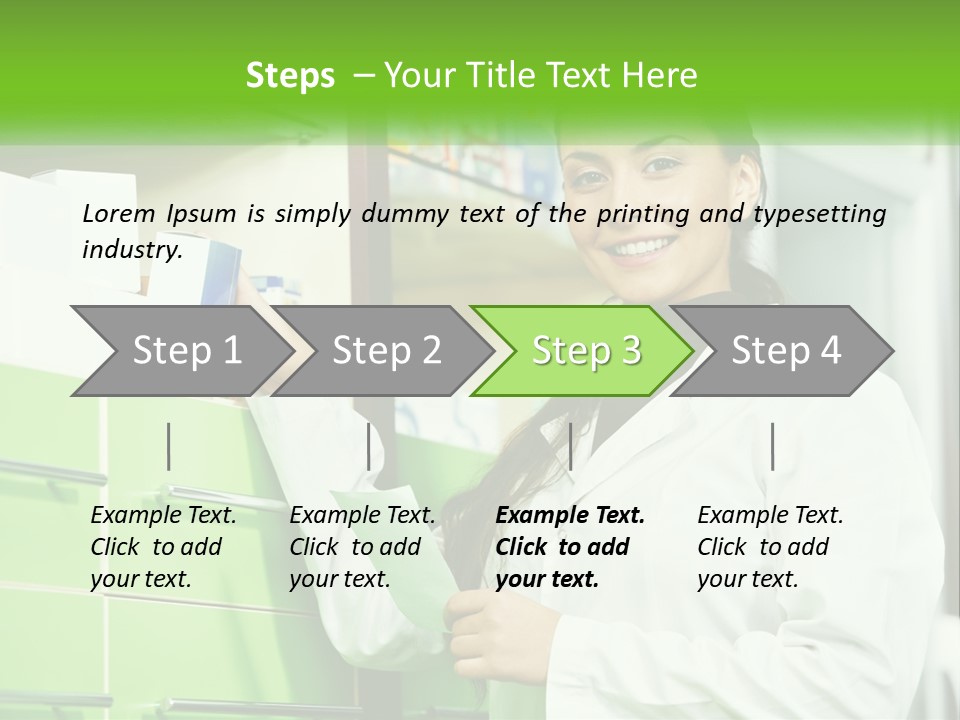 Steps – Your Title Text Here

Lorem Ipsum is simply dummy text of the printing and typesetting industry.

Step 1

Step 2

Step 3

Step 4

Example Text. Click to add your text.

Example Text. Click to add your text.

Example Text. Click to add your text.

Example Text. Click to add your text.